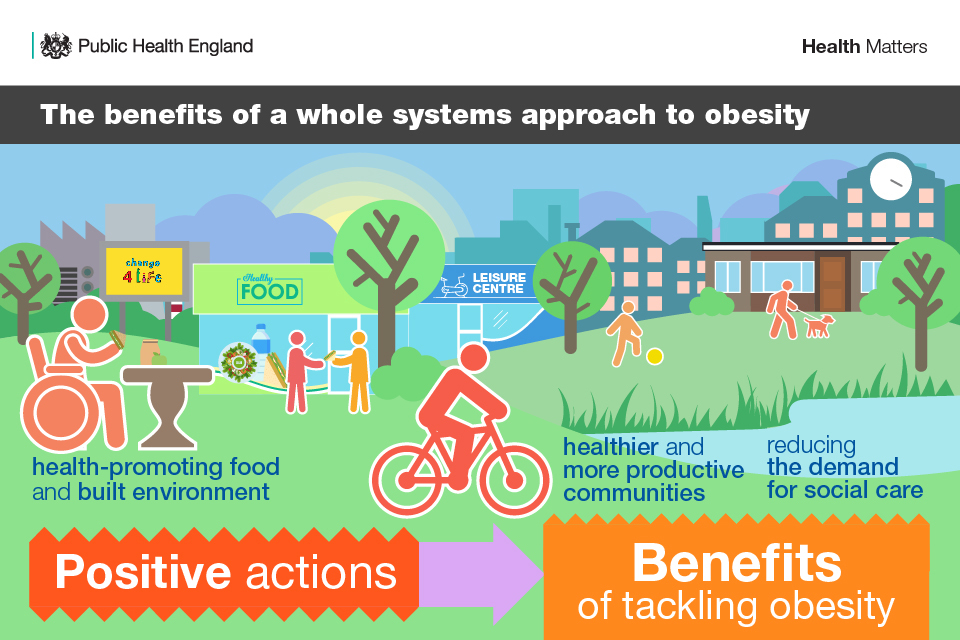 Public Health England

Health Matters

The benefits of a whole systems approach to obesity

change 4 life

Healthy FOOD

LEISURE CENTRE

health-promoting food and built environment

healthier and more productive communities

reducing the demand for social care

Positive actions

Benefits of tackling obesity